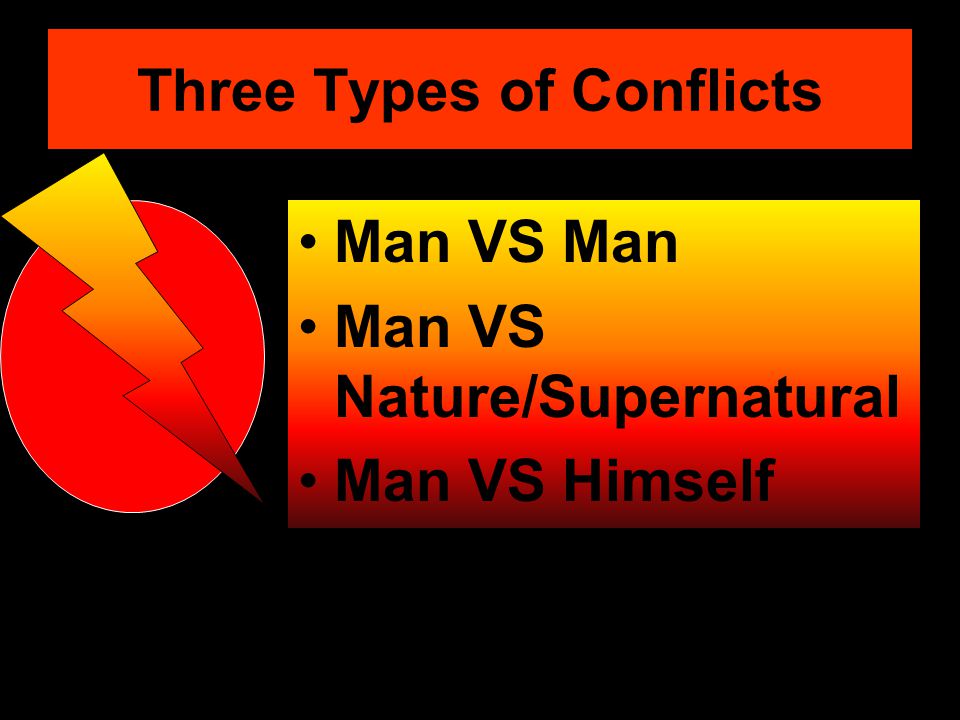 Three Types of Conflicts

• Man VS Man
• Man VS Nature/Supernatural
• Man VS Himself